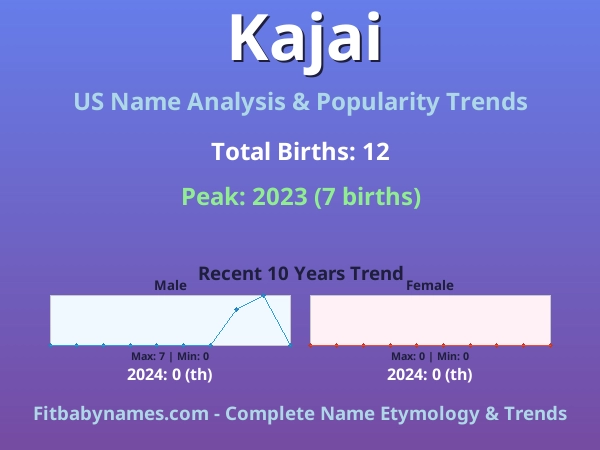 Kajai

US Name Analysis & Popularity Trends

Total Births: 12

Peak: 2023 (7 births)

Recent 10 Years Trend

Male

Max: 7 | Min: 0

2024: 0 (th)

Female

Max: 0 | Min: 0

2024: 0 (th)

Fitbabynames.com - Complete Name Etymology & Trends